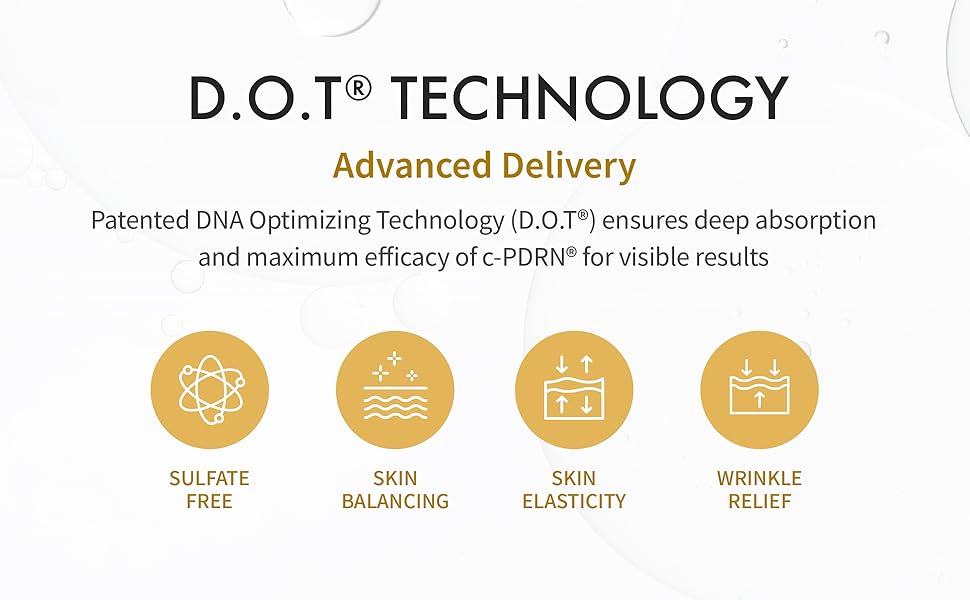 D.O.T® TECHNOLOGY

Advanced Delivery

Patented DNA Optimizing Technology (D.O.T®) ensures deep absorption and maximum efficacy of c-PDRN® for visible results

SULFATE FREE

SKIN BALANCING

SKIN ELASTICITY

WRINKLE RELIEF